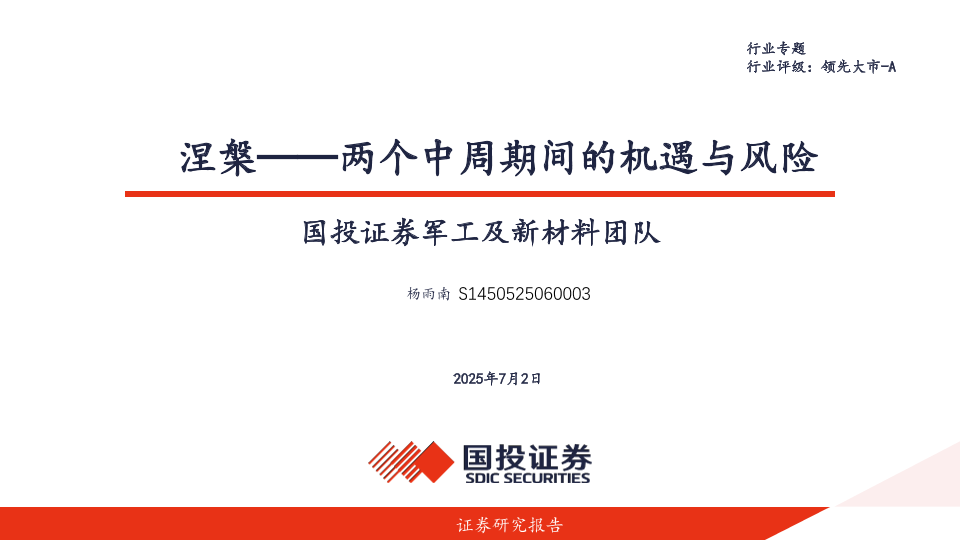 行业专题
行业评级：领先大市-A

涅槃——两个中周期间的机遇与风险

国投证券军工及新材料团队

杨雨南 S1450525060003

2025年7月2日

国投证券
SDIC SECURITIES

证券研究报告